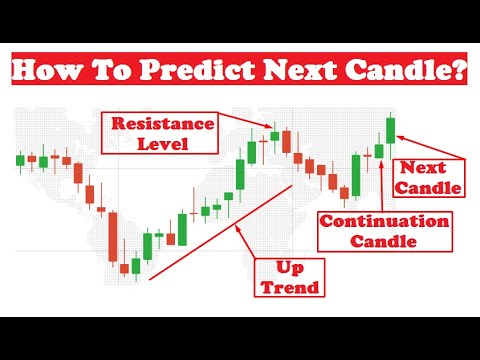 How To Predict Next Candle?

Resistance Level

Next Candle

Continuation Candle

Up Trend